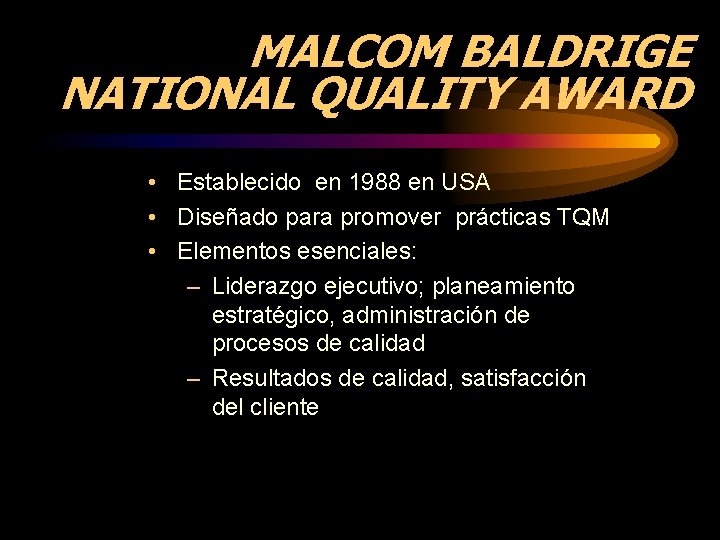 MALCOM BALDRIGE NATIONAL QUALITY AWARD

• Establecido en 1988 en USA
• Diseñado para promover prácticas TQM
• Elementos esenciales:
– Liderazgo ejecutivo; planeamiento estratégico, administración de procesos de calidad
– Resultados de calidad, satisfacción del cliente